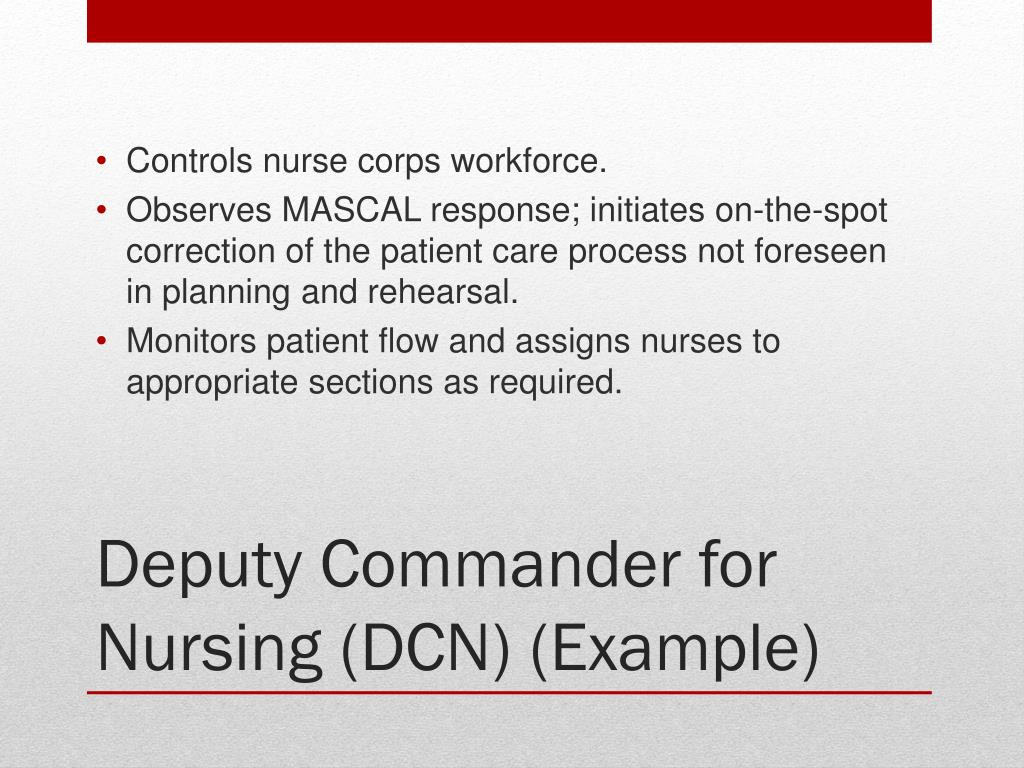 • Controls nurse corps workforce.
• Observes MASCAL response; initiates on-the-spot correction of the patient care process not foreseen in planning and rehearsal.
• Monitors patient flow and assigns nurses to appropriate sections as required.

Deputy Commander for Nursing (DCN) (Example)